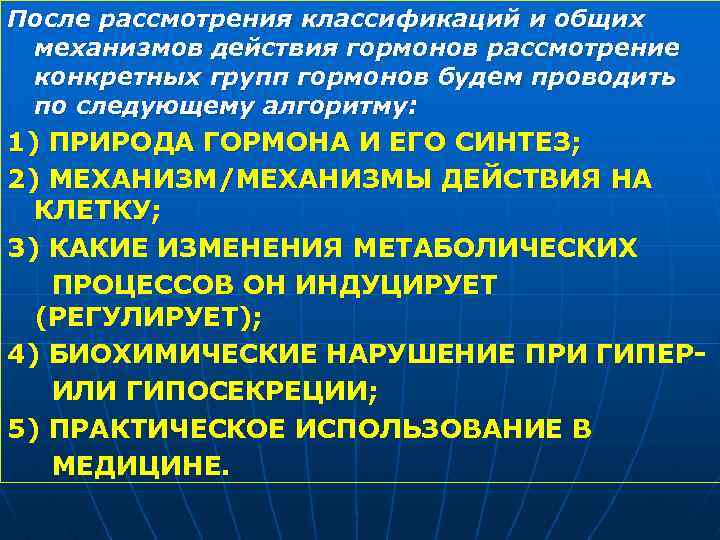 После рассмотрения классификаций и общих механизмов действия гормонов рассмотрение конкретных групп гормонов будем проводить по следующему алгоритму:

1) ПРИРОДА ГОРМОНА И ЕГО СИНТЕЗ;

2) МЕХАНИЗМ/МЕХАНИЗМЫ ДЕЙСТВИЯ НА КЛЕТКУ;

3) КАКИЕ ИЗМЕНЕНИЯ МЕТАБОЛИЧЕСКИХ ПРОЦЕССОВ ОН ИНДУЦИРУЕТ (РЕГУЛИРУЕТ);

4) БИОХИМИЧЕСКИЕ НАРУШЕНИЕ ПРИ ГИПЕР- ИЛИ ГИПОСЕКРЕЦИИ;

5) ПРАКТИЧЕСКОЕ ИСПОЛЬЗОВАНИЕ В МЕДИЦИНЕ.